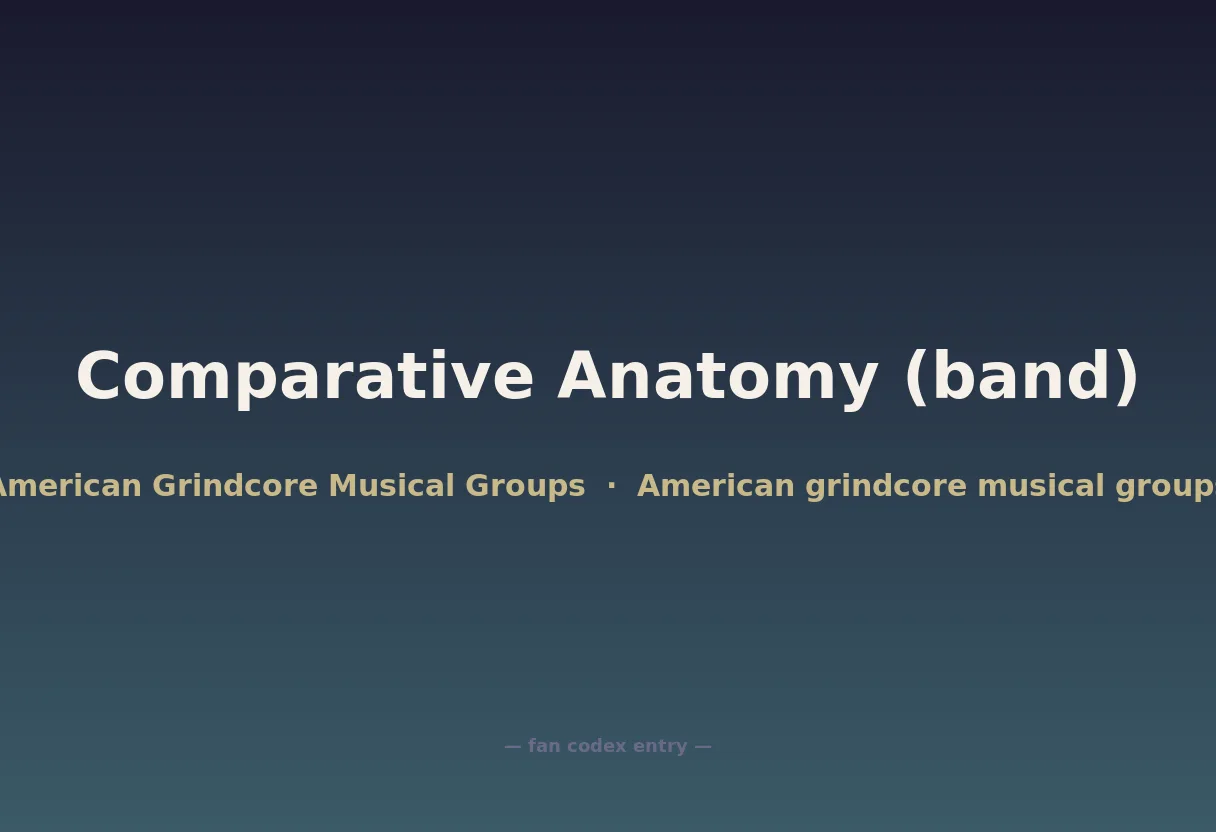 Comparative Anatomy (band)

American Grindcore Musical Groups · American grindcore musical group

— fan codex entry —